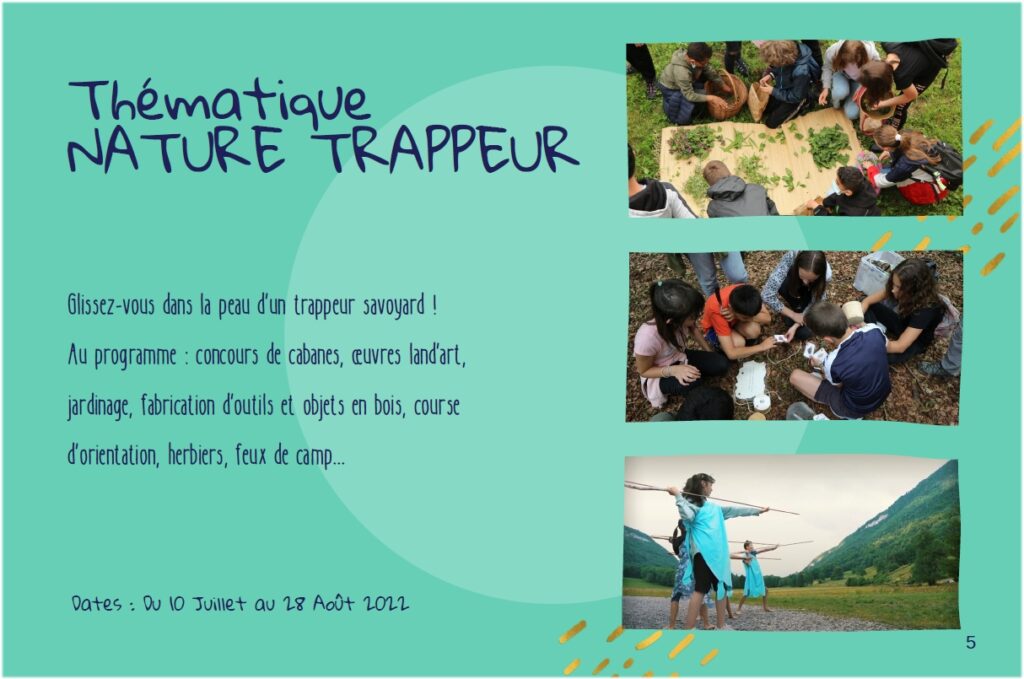 Thématique
NATURE TRAPPEUR

Glissez-vous dans la peau d'un trappeur savoyard !
Au programme : concours de cabanes, œuvres land'art, jardinage, fabrication d'outils et objets en bois, course d'orientation, herbiers, feux de camp...

Dates : Du 10 Juillet au 28 Août 2022

5